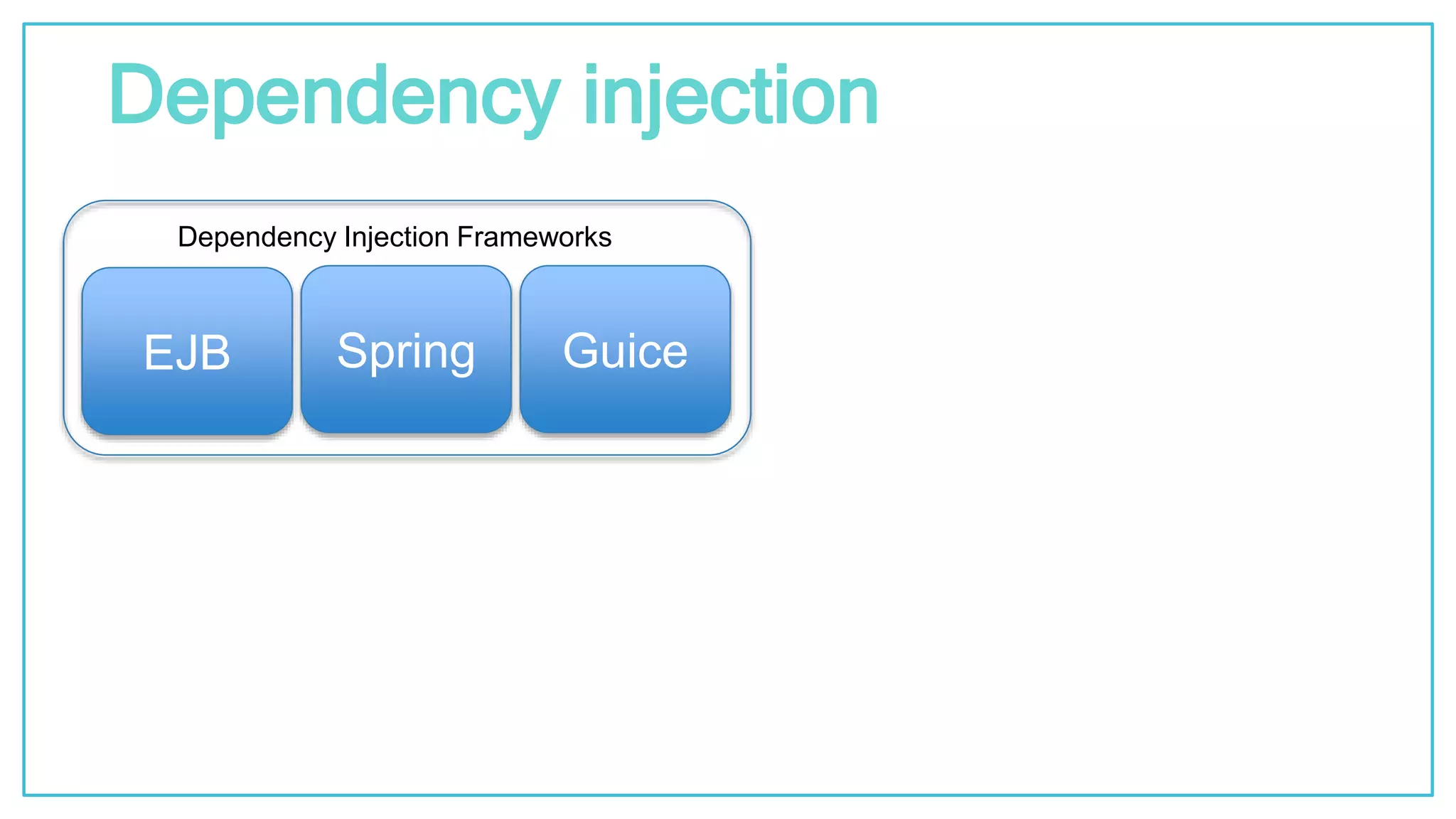 Dependency injection

Dependency Injection Frameworks

EJB

Spring

Guice